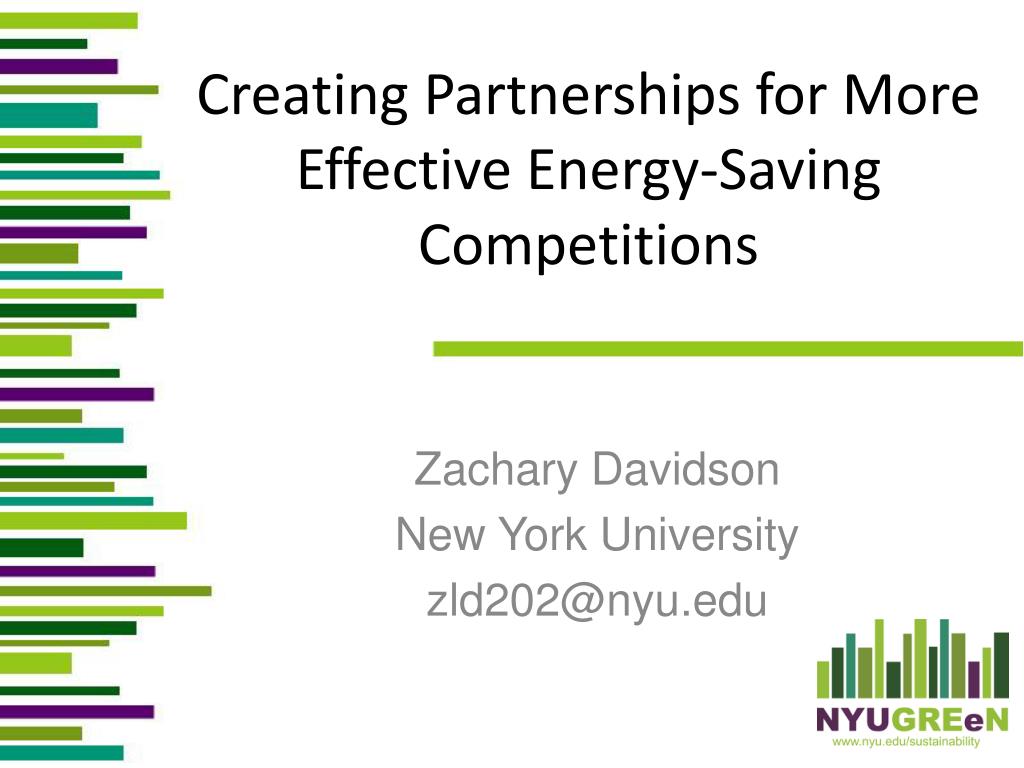 Creating Partnerships for More Effective Energy-Saving Competitions

Zachary Davidson
New York University
zld202@nyu.edu

NYUGREeN
www.nyu.edu/sustainability